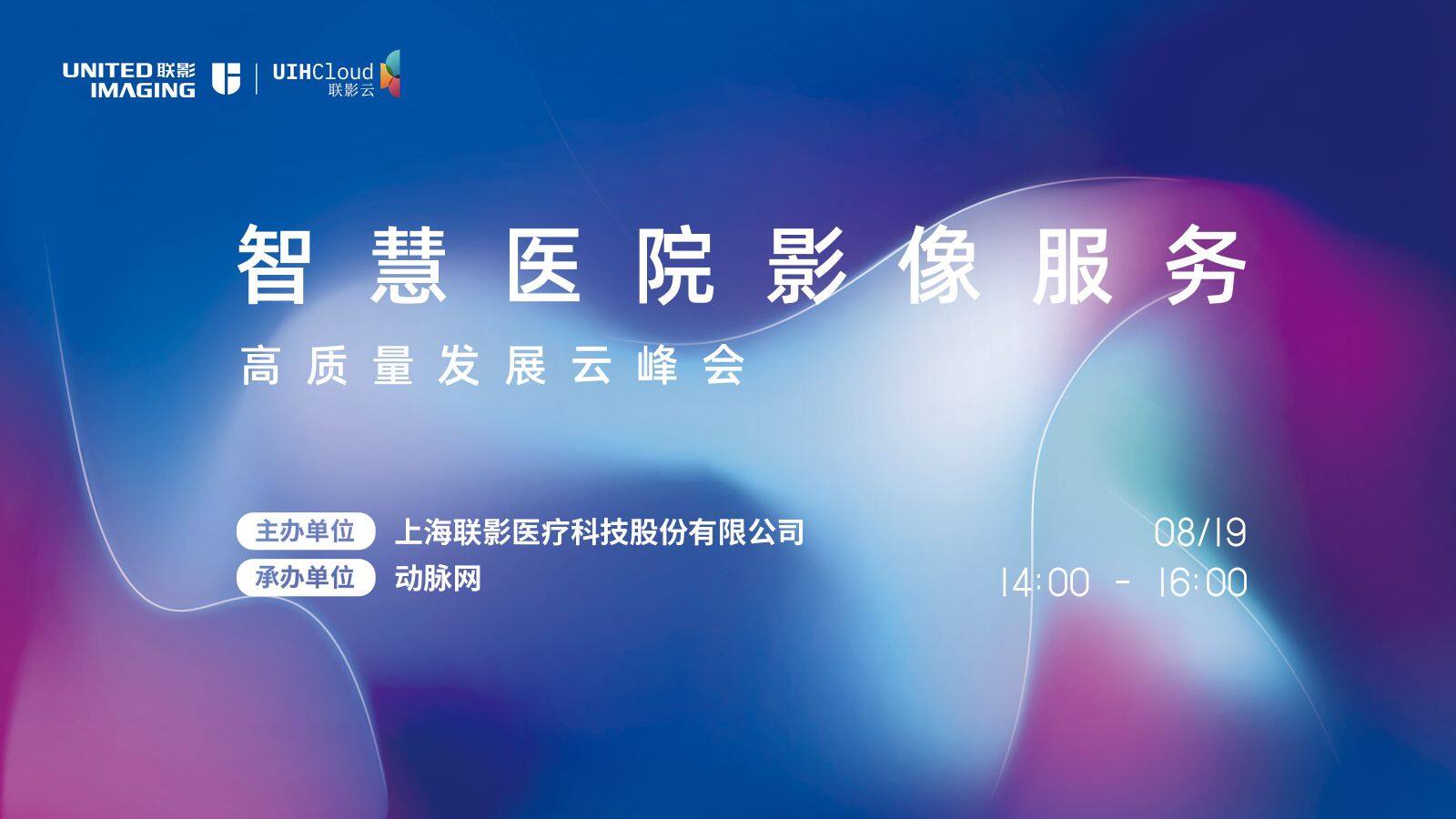 UNITED 联影
IMAGING

UIHCloud
联影云

智慧医院影像服务
高质量发展云峰会

主办单位 上海联影医疗科技股份有限公司
承办单位 动脉网

08/19
14:00 - 16:00